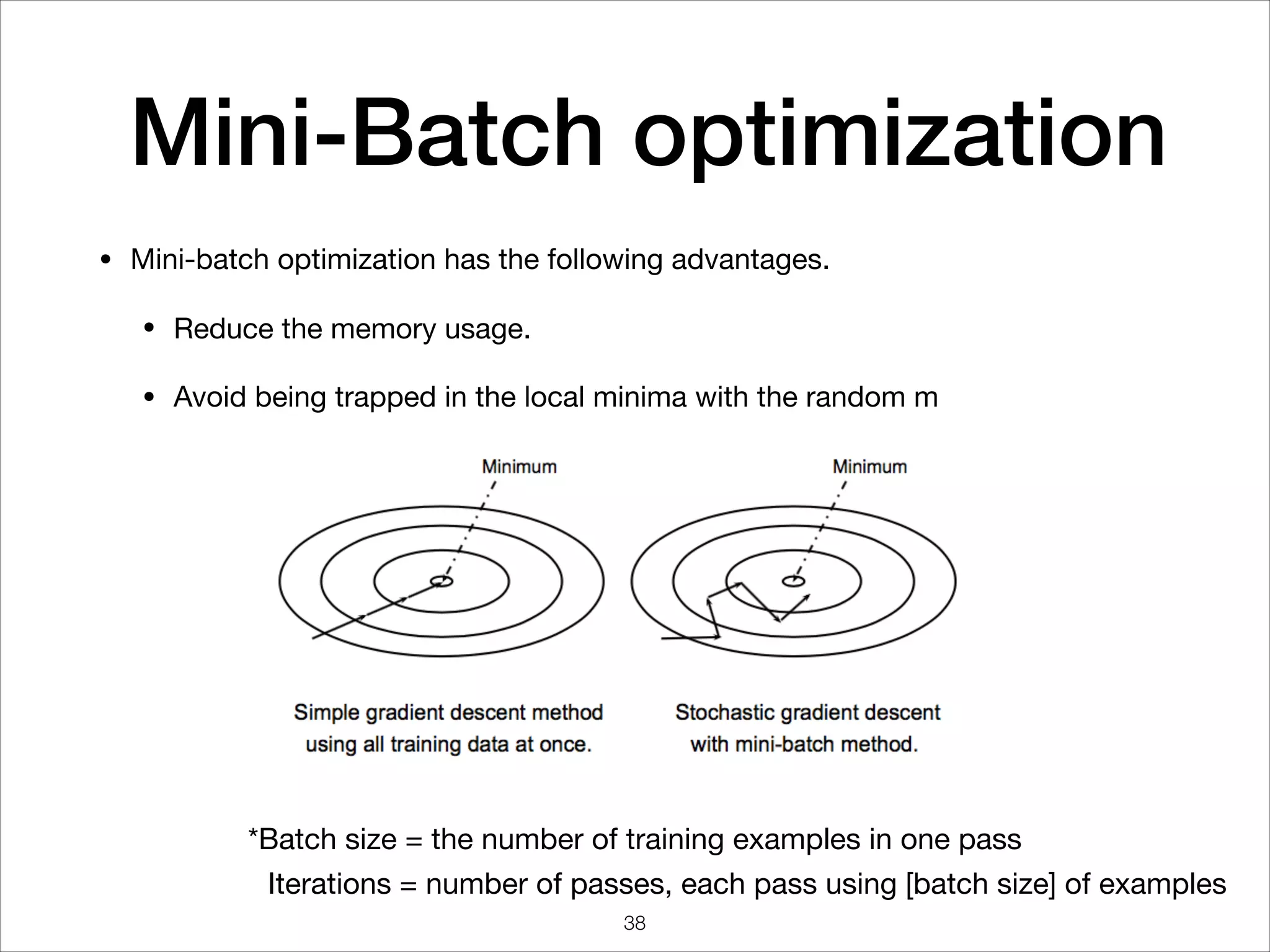 Mini-Batch optimization

• Mini-batch optimization has the following advantages.

• Reduce the memory usage.

• Avoid being trapped in the local minima with the random m

Minimum

Minimum

Simple gradient descent method using all training data at once.

Stochastic gradient descent with mini-batch method.

*Batch size = the number of training examples in one pass
Iterations = number of passes, each pass using [batch size] of examples

38